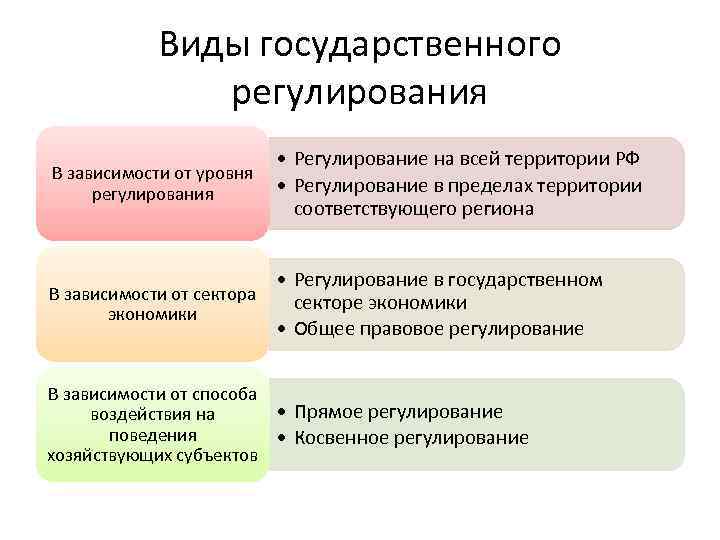 Виды государственного регулирования

В зависимости от уровня регулирования

• Регулирование на всей территории РФ
• Регулирование в пределах территории соответствующего региона

В зависимости от сектора экономики

• Регулирование в государственном секторе экономики
• Общее правовое регулирование

В зависимости от способа воздействия на поведения хозяйствующих субъектов

• Прямое регулирование
• Косвенное регулирование